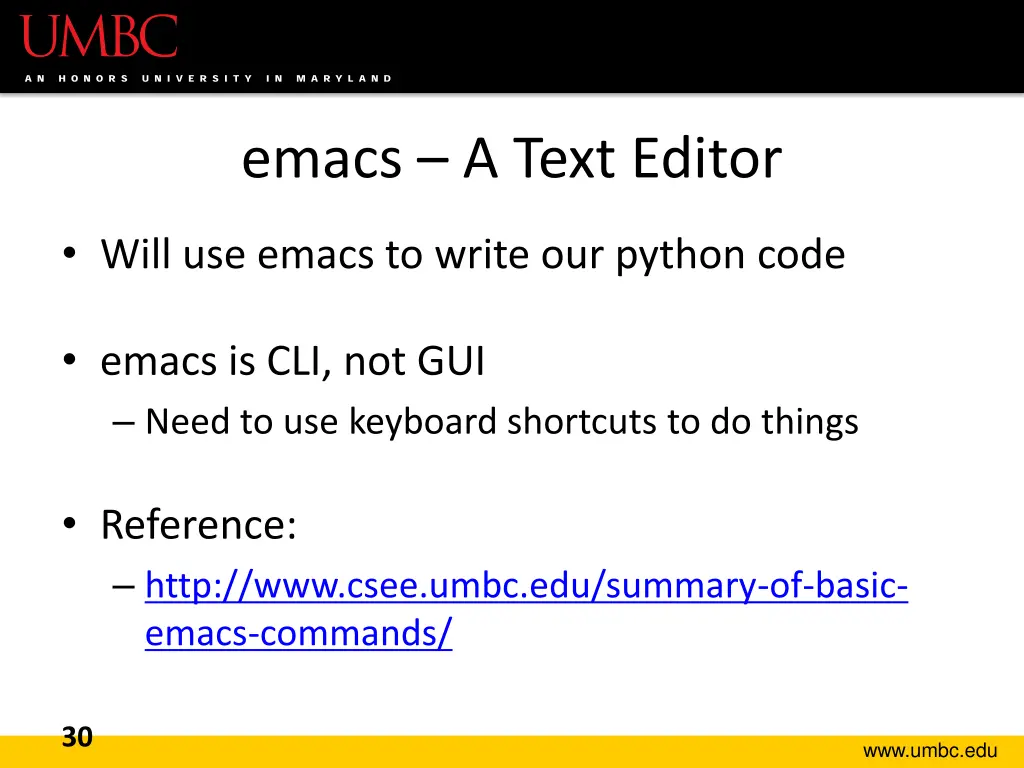 UMBC
AN HONORS UNIVERSITY IN MARYLAND

emacs – A Text Editor

• Will use emacs to write our python code

• emacs is CLI, not GUI
– Need to use keyboard shortcuts to do things

• Reference:
– http://www.csee.umbc.edu/summary-of-basic-emacs-commands/

30

www.umbc.edu